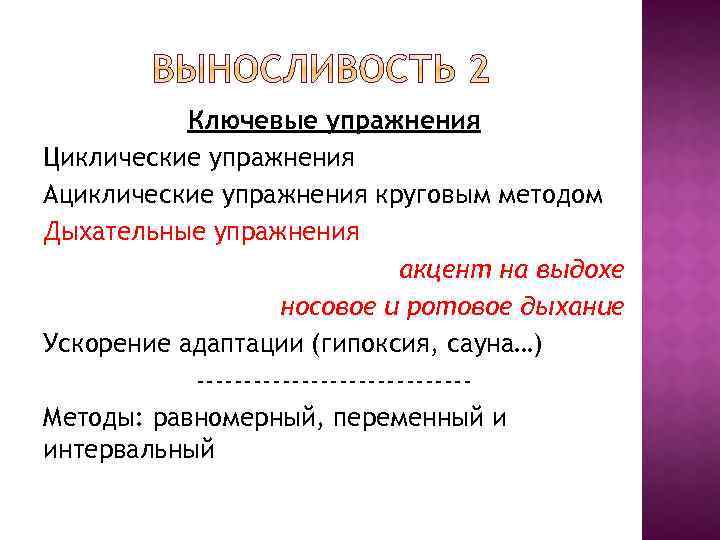 ВЫНОСЛИВОСТЬ 2

Ключевые упражнения

Циклические упражнения

Ациклические упражнения круговым методом

Дыхательные упражнения

акцент на выдохе

носовое и ротовое дыхание

Ускорение адаптации (гипоксия, сауна…)

-----------------------------

Методы: равномерный, переменный и интервальный